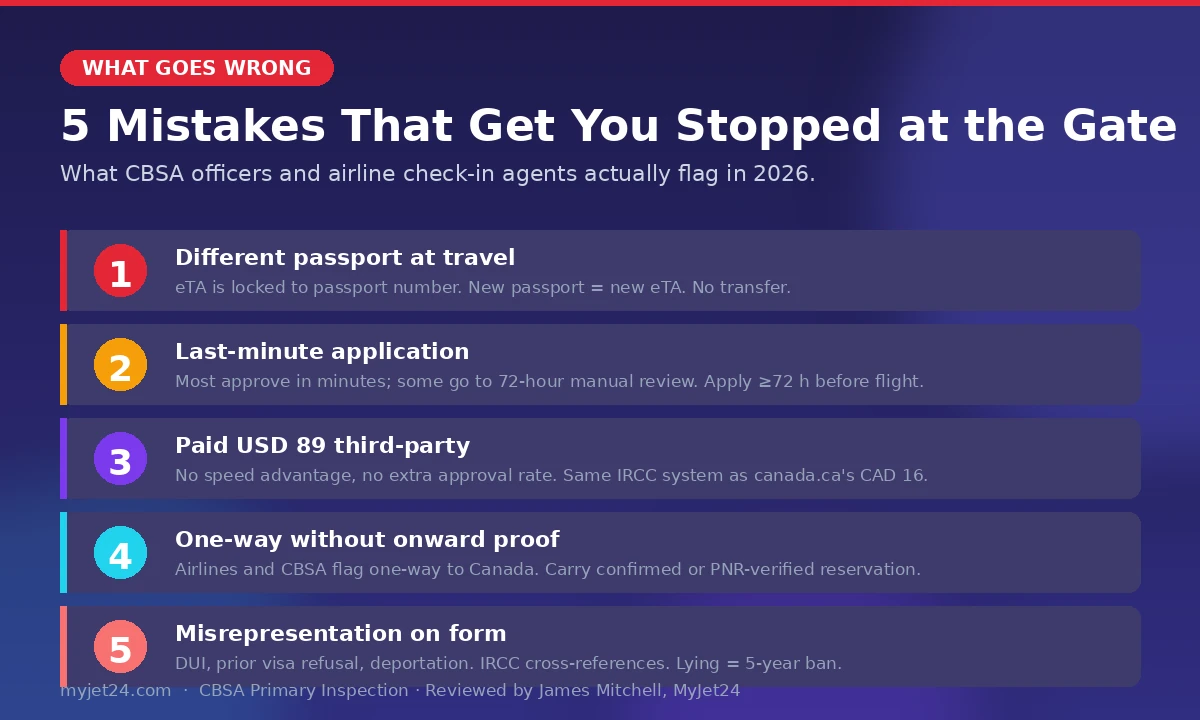 WHAT GOES WRONG

5 Mistakes That Get You Stopped at the Gate

What CBSA officers and airline check-in agents actually flag in 2026.

1 Different passport at travel
eTA is locked to passport number. New passport = new eTA. No transfer.

2 Last-minute application
Most approve in minutes; some go to 72-hour manual review. Apply ≥72 h before flight.

3 Paid USD 89 third-party
No speed advantage, no extra approval rate. Same IRCC system as canada.ca's CAD 16.

4 One-way without onward proof
Airlines and CBSA flag one-way to Canada. Carry confirmed or PNR-verified reservation.

5 Misrepresentation on form
DUI, prior visa refusal, deportation. IRCC cross-references. Lying = 5-year ban.

myjet24.com · CBSA Primary Inspection · Reviewed by James Mitchell, MyJet24